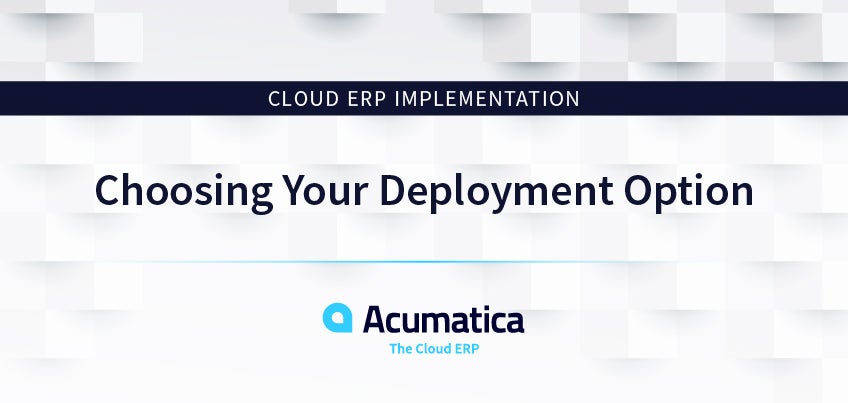 CLOUD ERP IMPLEMENTATION

Choosing Your Deployment Option

Acumatica
The Cloud ERP